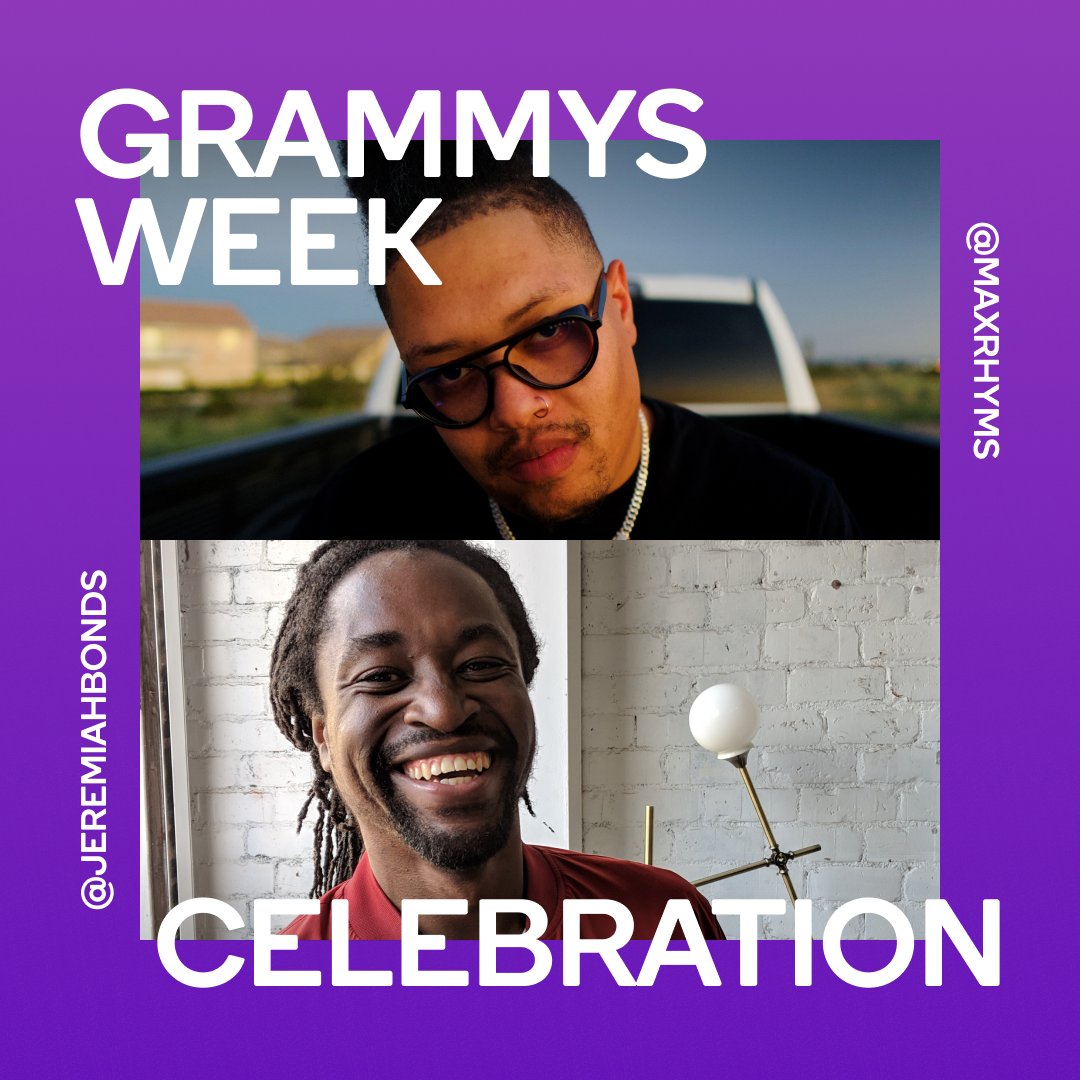 GRAMMYS WEEK

@MAXRHYMS

@JEREMIAHBONDS

CELEBRATION